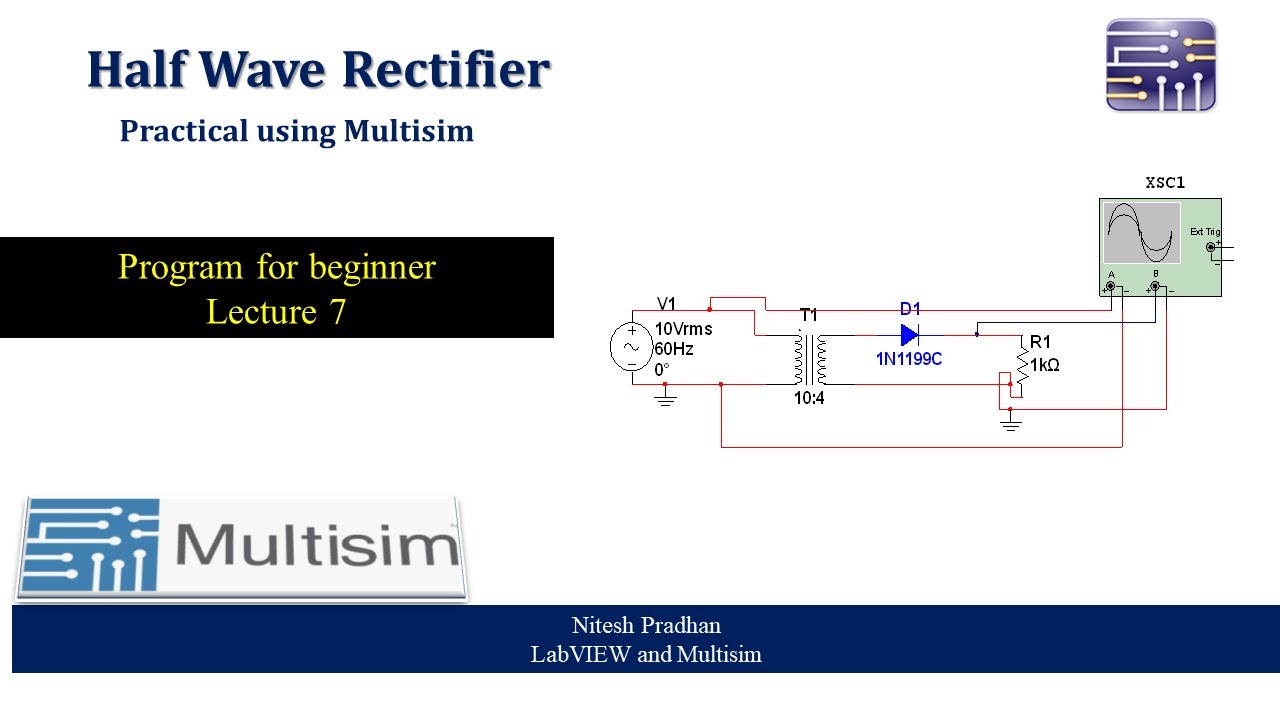 Half Wave Rectifier

Practical using Multisim

Program for beginner
Lecture 7

XSC1

Ext Trig

A

B

V1
10Vrms
60Hz
0°

T1

10:4

D1
1N1199C

R1
1kΩ

Multisim

Nitesh Pradhan
LabVIEW and Multisim